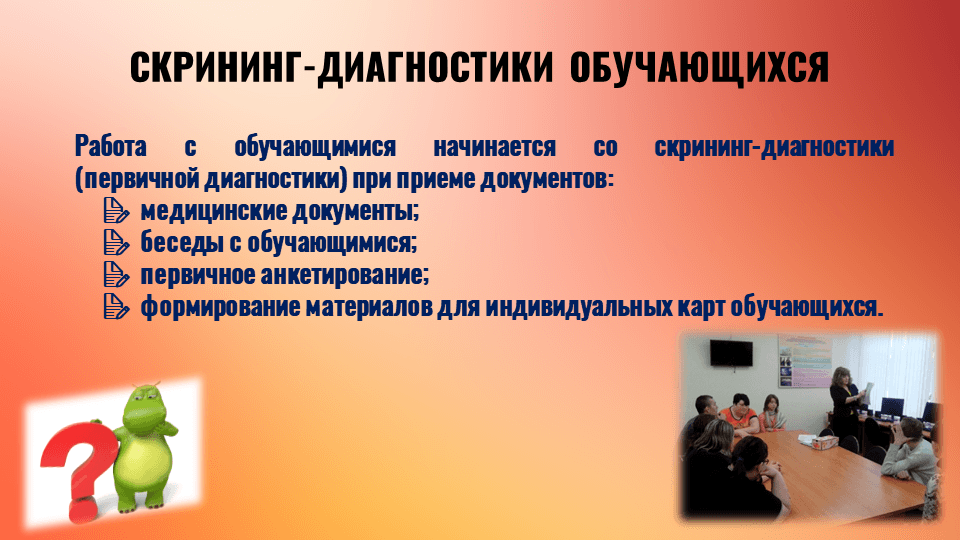 СКРИНИНГ-ДИАГНОСТИКИ ОБУЧАЮЩИХСЯ

Работа с обучающимися начинается со скрининг-диагностики (первичной диагностики) при приеме документов:
медицинские документы;
беседы с обучающимися;
первичное анкетирование;
формирование материалов для индивидуальных карт обучающихся.